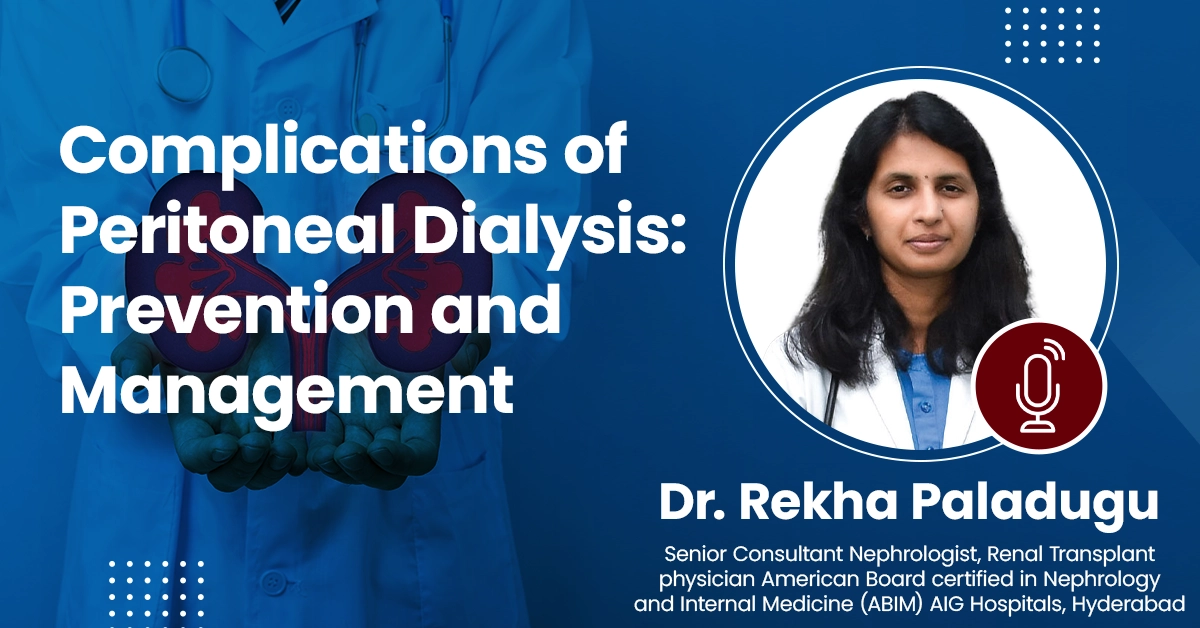 Complications of Peritoneal Dialysis: Prevention and Management

Dr. Rekha Paladugu

Senior Consultant Nephrologist, Renal Transplant physician American Board certified in Nephrology and Internal Medicine (ABIM) AIG Hospitals, Hyderabad